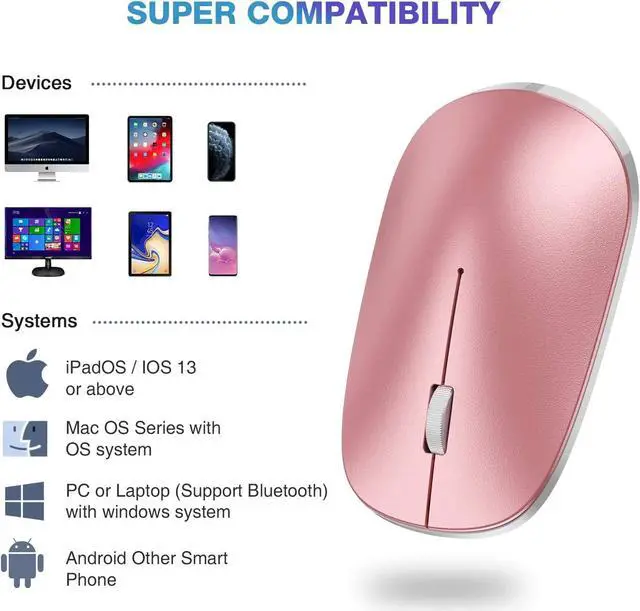 SUPER COMPATIBILITY

Devices

Systems

iPadOS / IOS 13 or above

Mac OS Series with OS system

PC or Laptop (Support Bluetooth) with windows system

Android Other Smart Phone